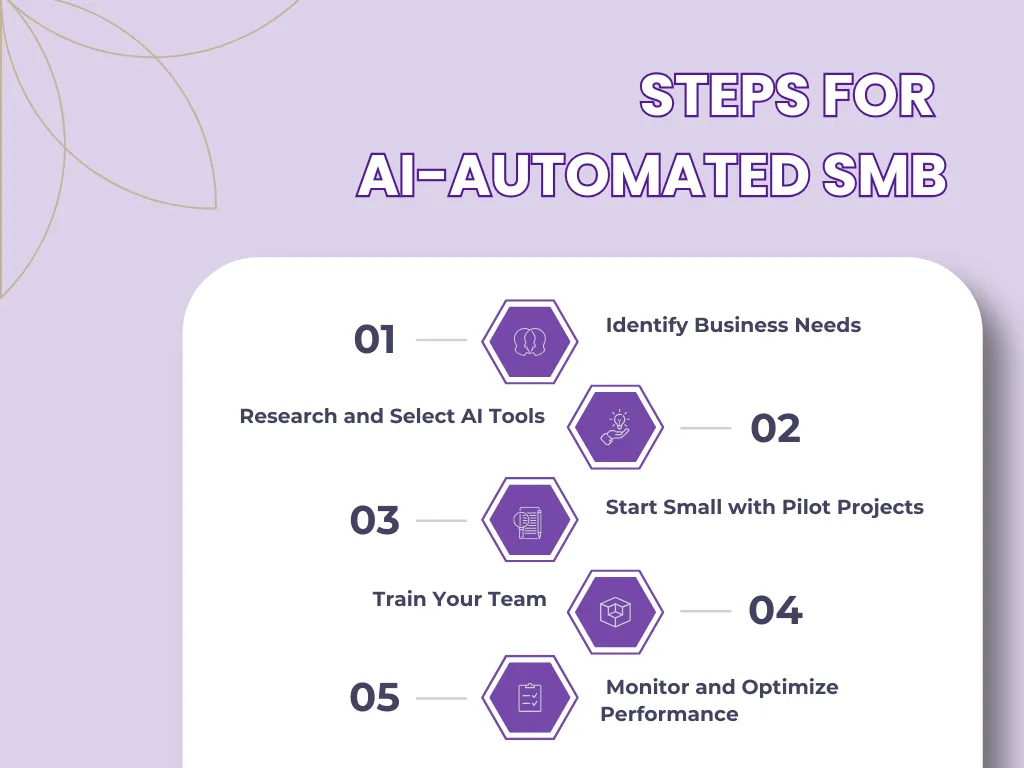 STEPS FOR
AI-AUTOMATED SMB

01 Identify Business Needs

Research and Select AI Tools 02

03 Start Small with Pilot Projects

Train Your Team 04

05 Monitor and Optimize Performance